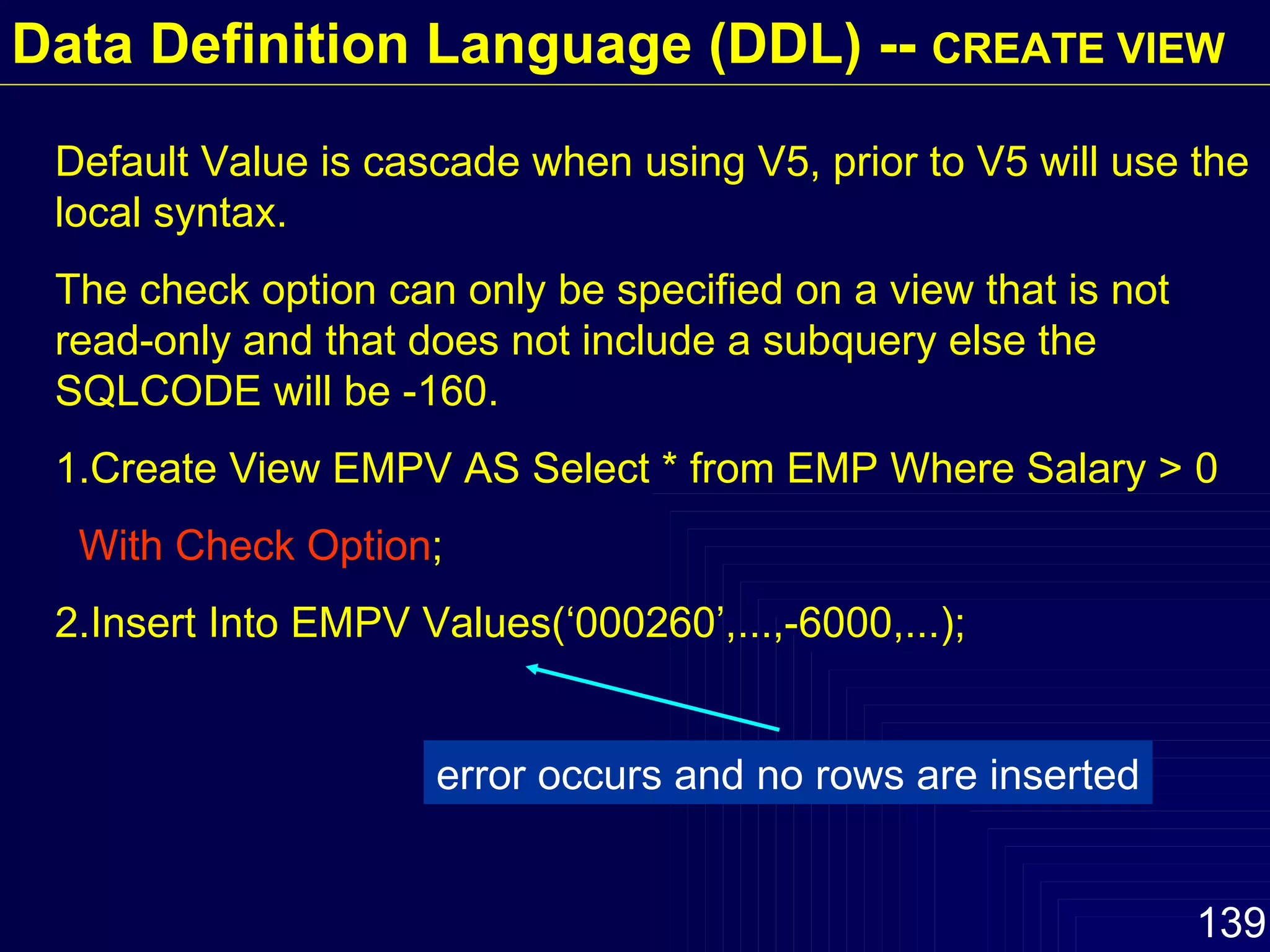 Data Definition Language (DDL) -- CREATE VIEW

Default Value is cascade when using V5, prior to V5 will use the local syntax.

The check option can only be specified on a view that is not read-only and that does not include a subquery else the SQLCODE will be -160.

1.Create View EMPV AS Select * from EMP Where Salary > 0

With Check Option;

2.Insert Into EMPV Values(‘000260’,...,-6000,...);

error occurs and no rows are inserted

139